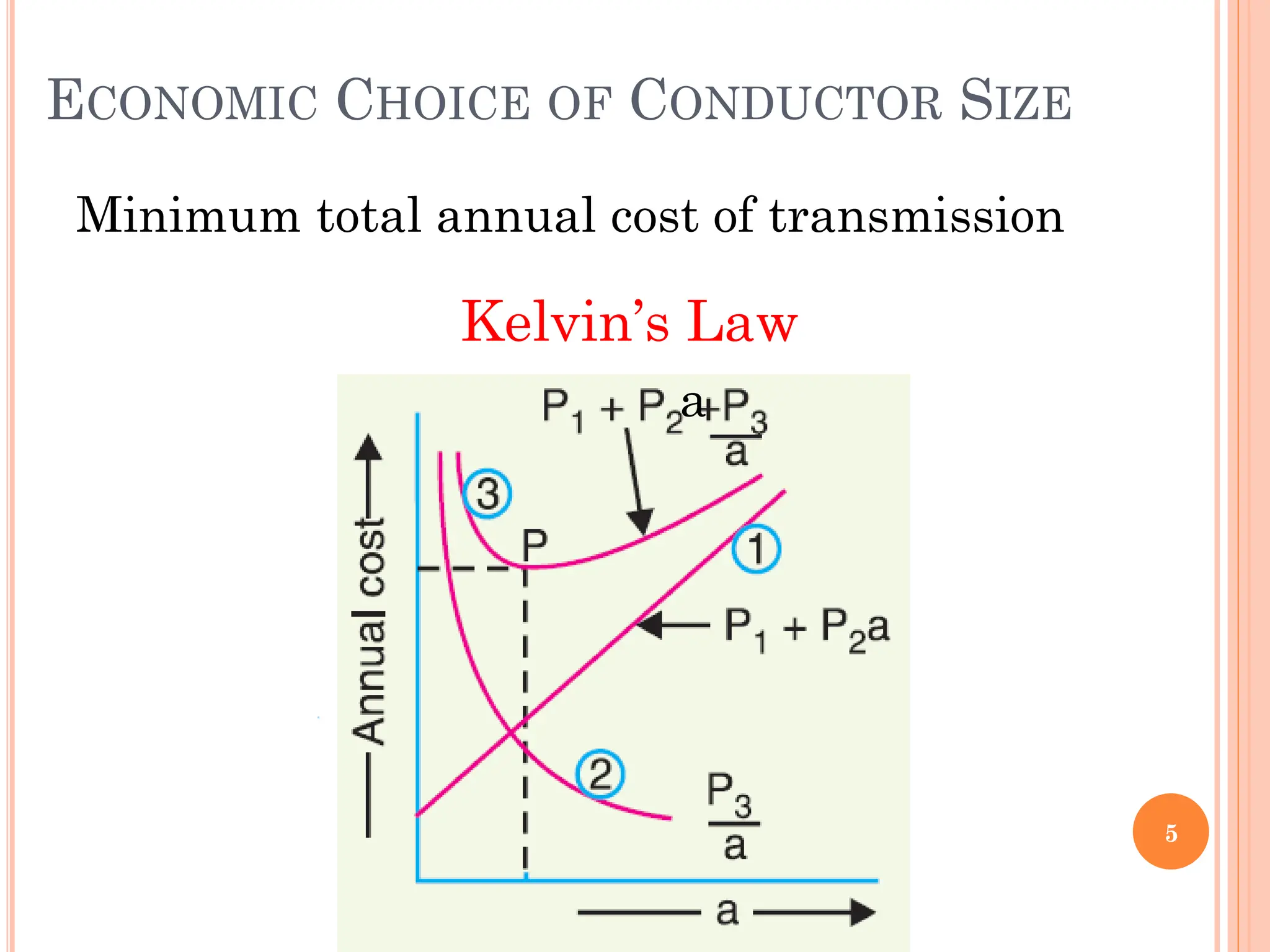 ECONOMIC CHOICE OF CONDUCTOR SIZE

Minimum total annual cost of transmission

Kelvin's Law

$P_1 + P_2a + \frac{P_3}{a}$

Annual cost

3

P

1

$P_1 + P_2a$

2

$\frac{P_3}{a}$

a

5